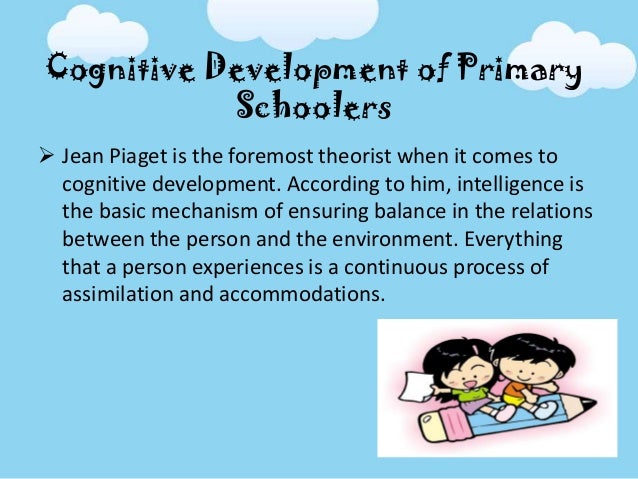 Cognitive Development of Primary Schoolers

➢ Jean Piaget is the foremost theorist when it comes to cognitive development. According to him, intelligence is the basic mechanism of ensuring balance in the relations between the person and the environment. Everything that a person experiences is a continuous process of assimilation and accommodations.